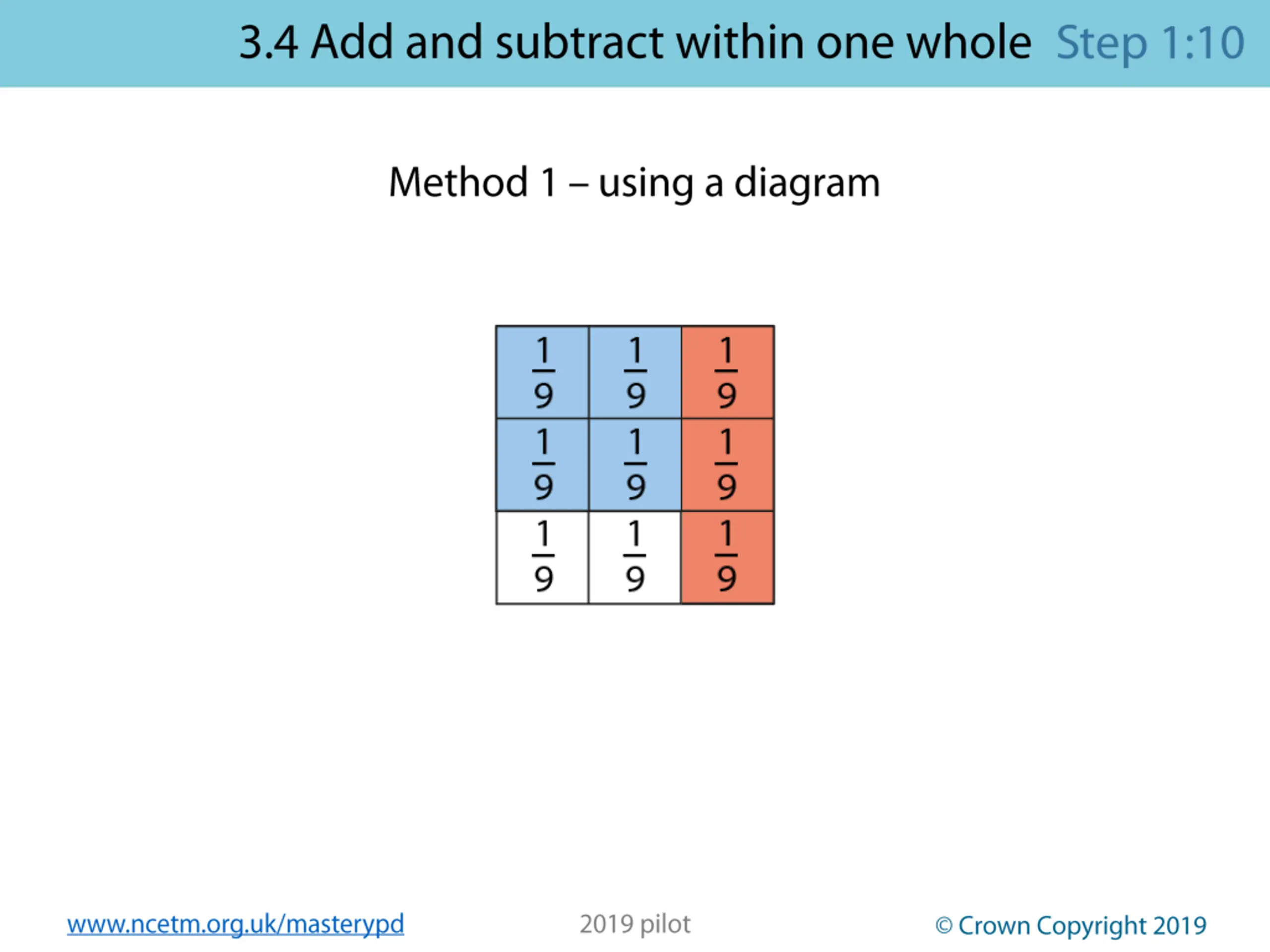 3.4 Add and subtract within one whole Step 1:10

Method 1 – using a diagram

| $\frac{1}{9}$ | $\frac{1}{9}$ | $\frac{1}{9}$ |
|---|---|---|
| $\frac{1}{9}$ | $\frac{1}{9}$ | $\frac{1}{9}$ |
| $\frac{1}{9}$ | $\frac{1}{9}$ | $\frac{1}{9}$ |

www.ncetm.org.uk/masterypd 2019 pilot © Crown Copyright 2019